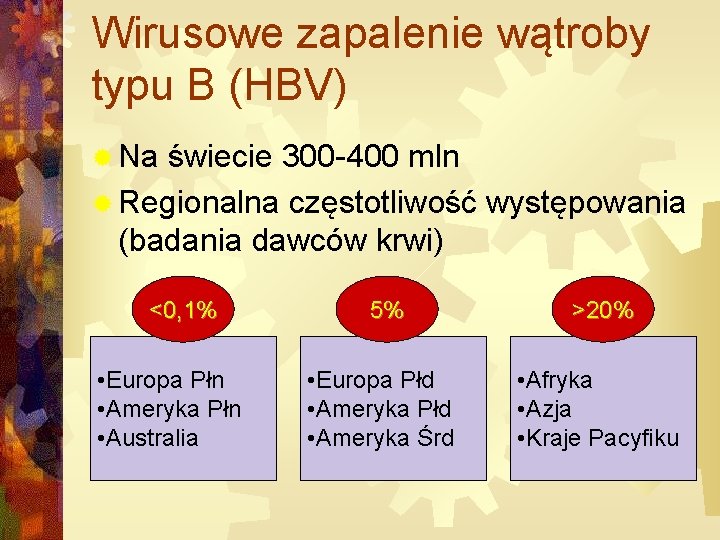 Wirusowe zapalenie wątroby typu B (HBV)

Na świecie 300-400 mln

Regionalna częstotliwość występowania (badania dawców krwi)

<0,1%

•Europa Płn
•Ameryka Płn
•Australia

5%

•Europa Płd
•Ameryka Płd
•Ameryka Śrd

>20%

•Afryka
•Azja
•Kraje Pacyfiku